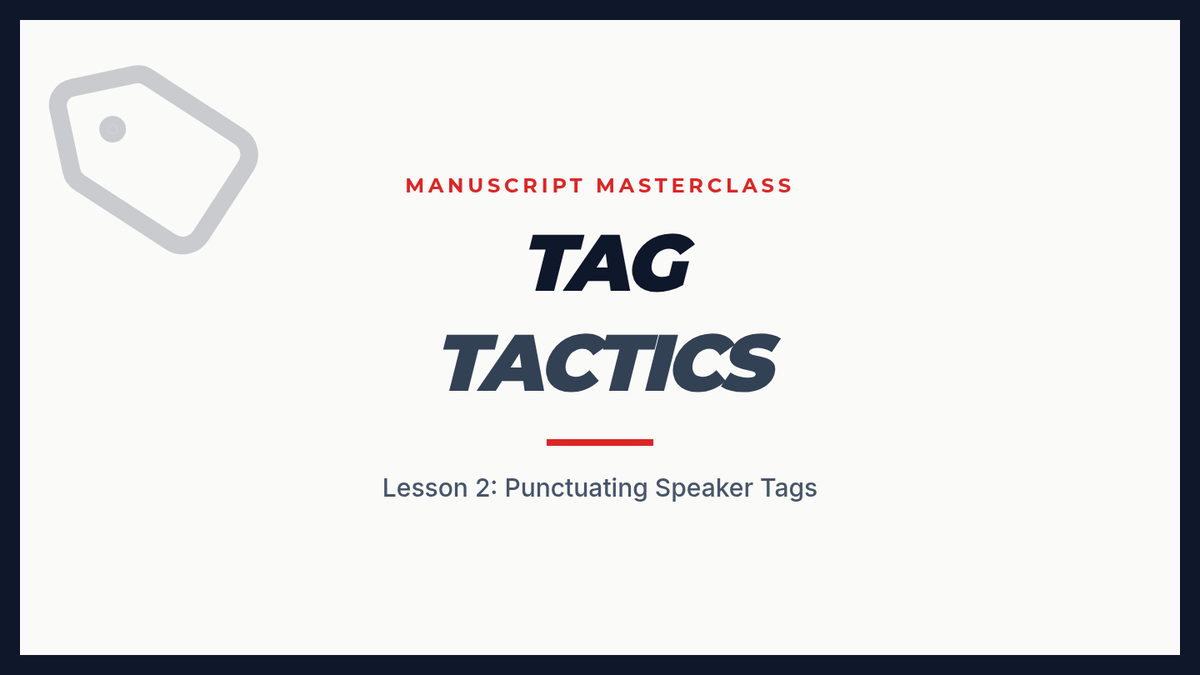 MANUSCRIPT MASTERCLASS

TAG TACTICS

Lesson 2: Punctuating Speaker Tags